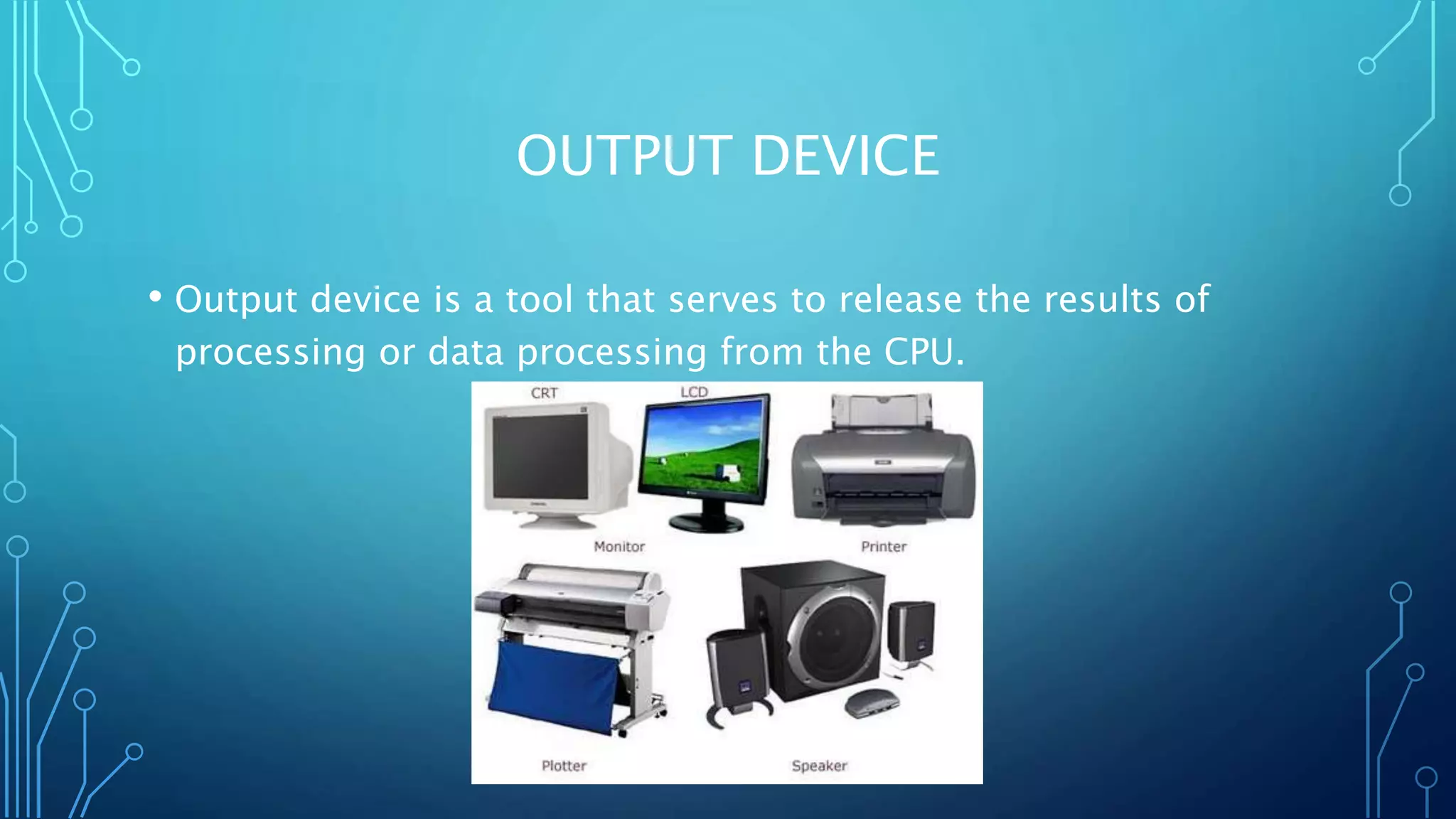 OUTPUT DEVICE

• Output device is a tool that serves to release the results of processing or data processing from the CPU.

CRT
LCD
Monitor
Printer
Plotter
Speaker